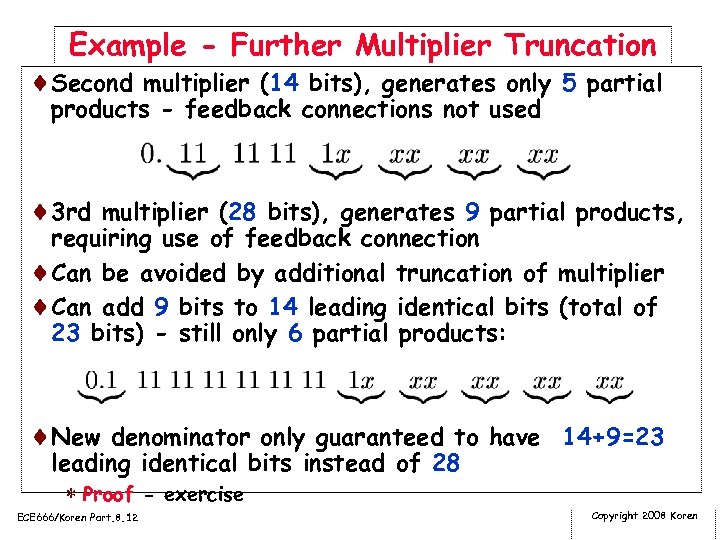 Example - Further Multiplier Truncation

♦ Second multiplier (14 bits), generates only 5 partial products - feedback connections not used

$0.\underbrace{11}\ 11\ 11\ \underbrace{1x}\ \underbrace{xx}\ \underbrace{xx}\ \underbrace{xx}$

♦ 3rd multiplier (28 bits), generates 9 partial products, requiring use of feedback connection

♦ Can be avoided by additional truncation of multiplier

♦ Can add 9 bits to 14 leading identical bits (total of 23 bits) - still only 6 partial products:

$\underbrace{0.1}\ 11\ 11\ 11\ 11\ 11\ 11\ \underbrace{1x}\ \underbrace{xx}\ \underbrace{xx}\ \underbrace{xx}\ \underbrace{xx}$

♦ New denominator only guaranteed to have 14+9=23 leading identical bits instead of 28

* Proof - exercise

ECE666/Koren Part.8.12

Copyright 2008 Koren